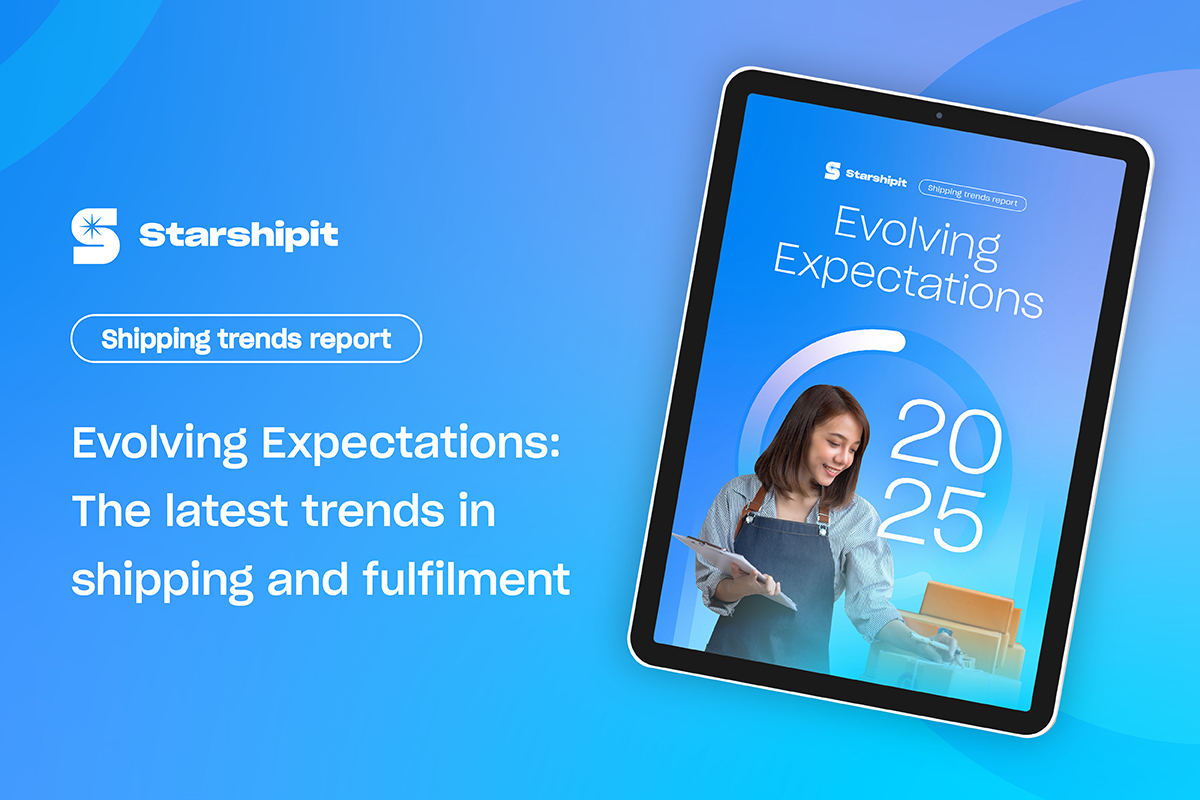 Starshipit

Shipping trends report

Evolving Expectations: The latest trends in shipping and fulfilment

Starshipit Shipping trends report

Evolving Expectations

20
25